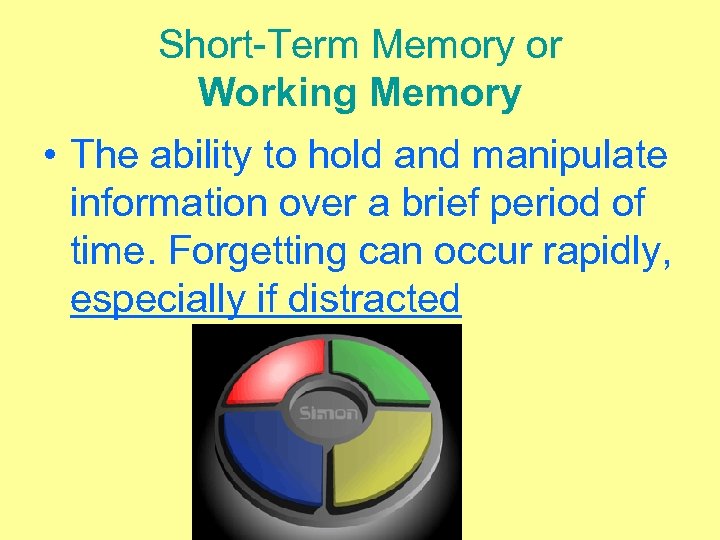 Short-Term Memory or
Working Memory

• The ability to hold and manipulate information over a brief period of time. Forgetting can occur rapidly, especially if distracted

Simon